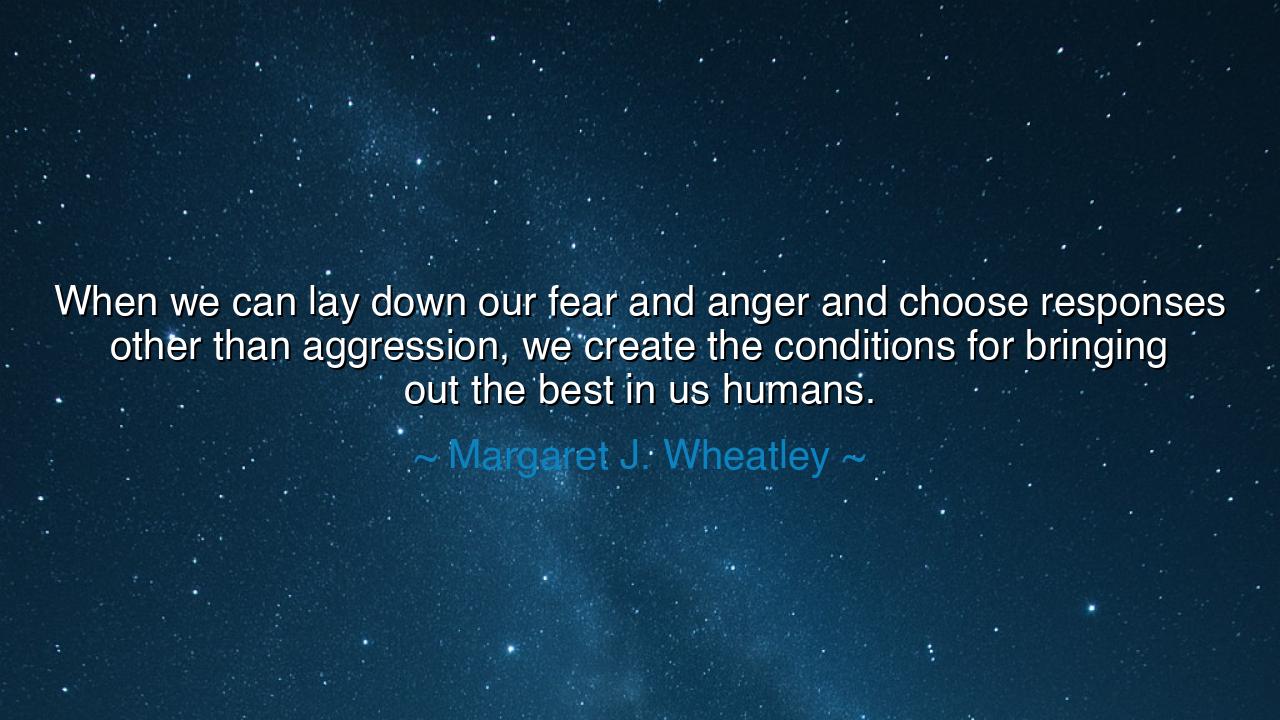 When we can lay down our fear and anger and choose responses other than aggression, we create the conditions for bringing out the best in us humans.

~ Margaret J. Wheatley ~